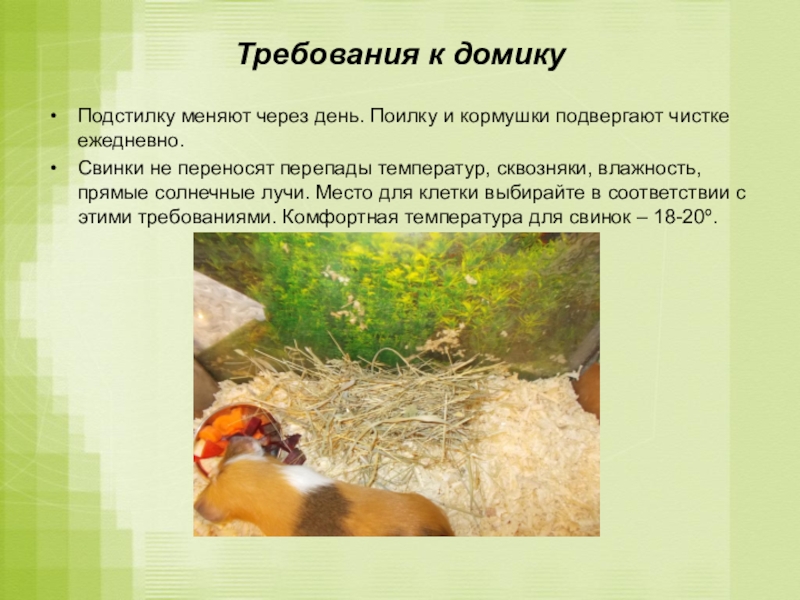 Требования к домику

• Подстилку меняют через день. Поилку и кормушки подвергают чистке ежедневно.

• Свинки не переносят перепады температур, сквозняки, влажность, прямые солнечные лучи. Место для клетки выбирайте в соответствии с этими требованиями. Комфортная температура для свинок – 18-20°.